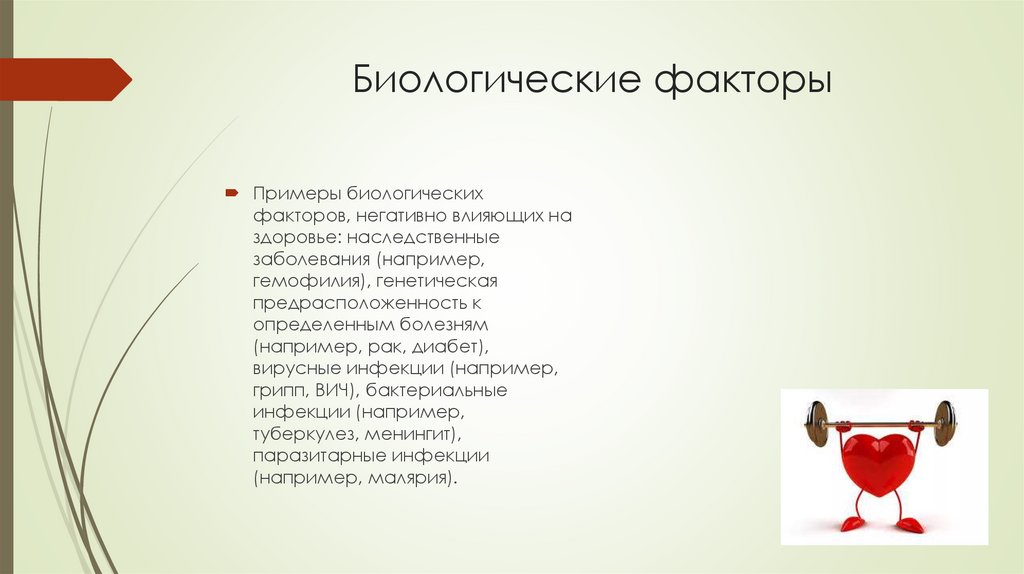 Биологические факторы

Примеры биологических факторов, негативно влияющих на здоровье: наследственные заболевания (например, гемофилия), генетическая предрасположенность к определенным болезням (например, рак, диабет), вирусные инфекции (например, грипп, ВИЧ), бактериальные инфекции (например, туберкулез, менингит), паразитарные инфекции (например, малярия).